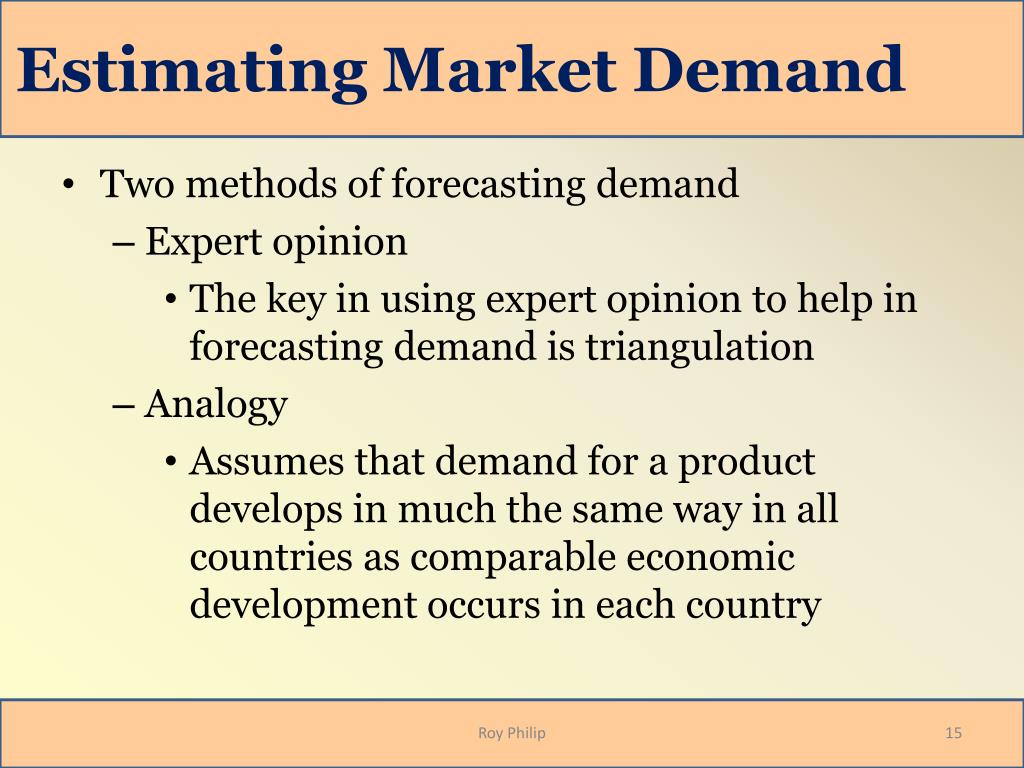 Estimating Market Demand

• Two methods of forecasting demand
– Expert opinion
• The key in using expert opinion to help in forecasting demand is triangulation
– Analogy
• Assumes that demand for a product develops in much the same way in all countries as comparable economic development occurs in each country

Roy Philip

15